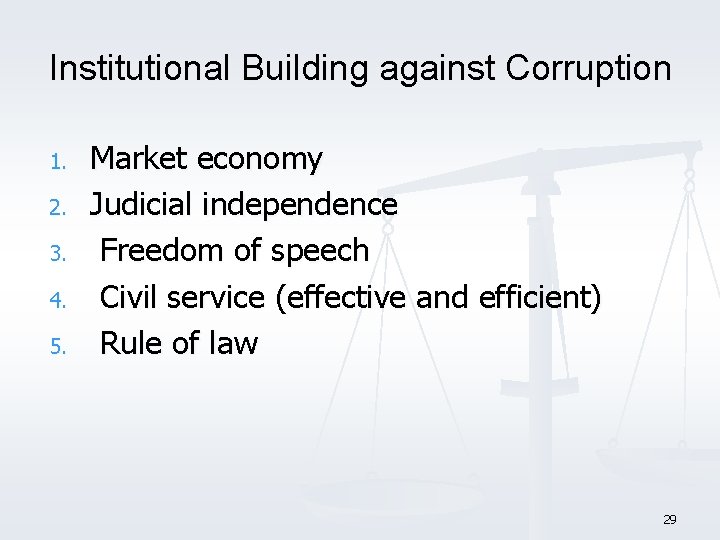 Institutional Building against Corruption

1. Market economy
2. Judicial independence
3. Freedom of speech
4. Civil service (effective and efficient)
5. Rule of law

29